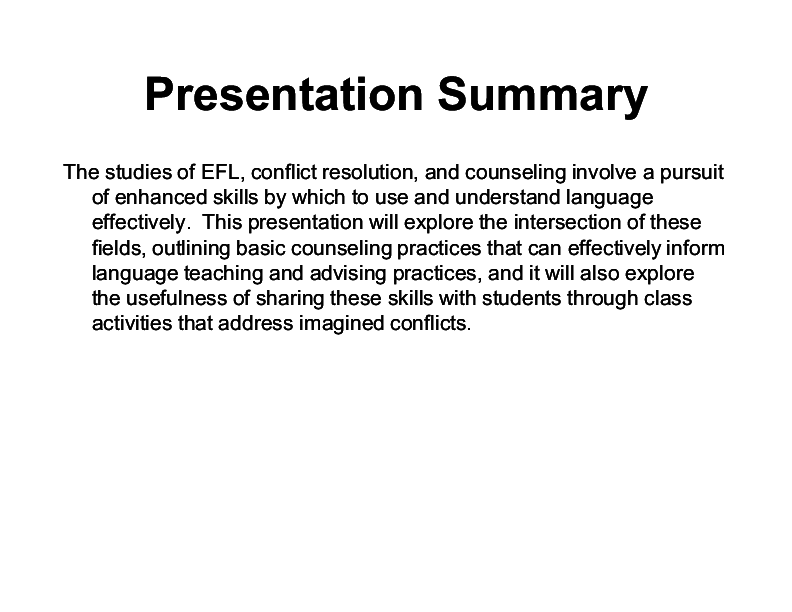 Presentation Summary

The studies of EFL, conflict resolution, and counseling involve a pursuit of enhanced skills by which to use and understand language effectively. This presentation will explore the intersection of these fields, outlining basic counseling practices that can effectively inform language teaching and advising practices, and it will also explore the usefulness of sharing these skills with students through class activities that address imagined conflicts.